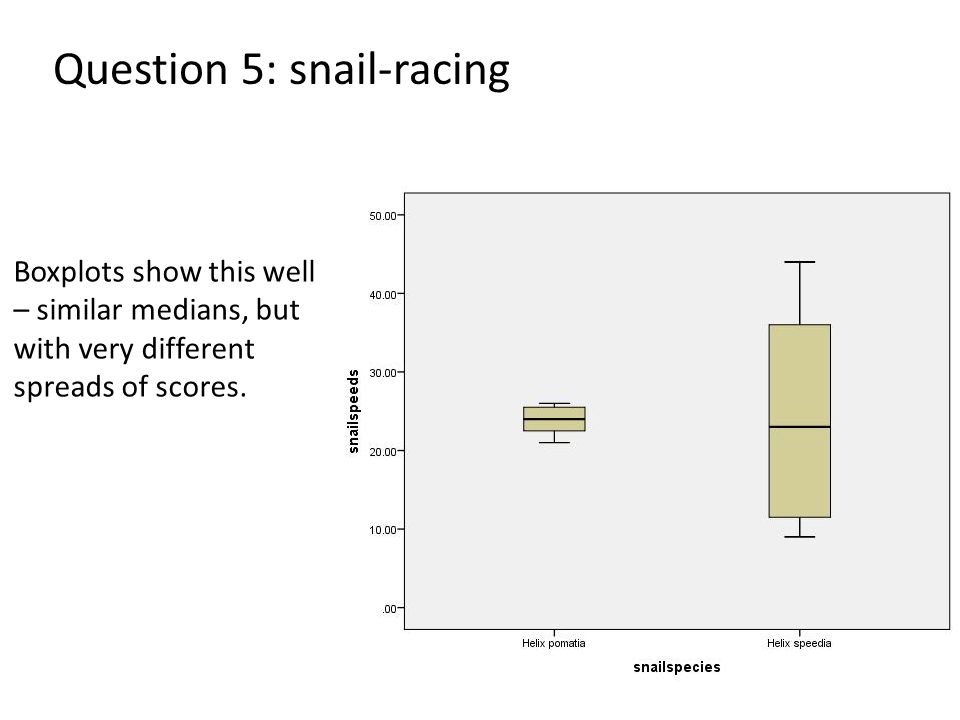 Question 5: snail-racing

Boxplots show this well – similar medians, but with very different spreads of scores.

50.00
40.00
30.00
20.00
10.00
.00

snailspeeds

Helix pomatia
Helix speedia

snailspecies